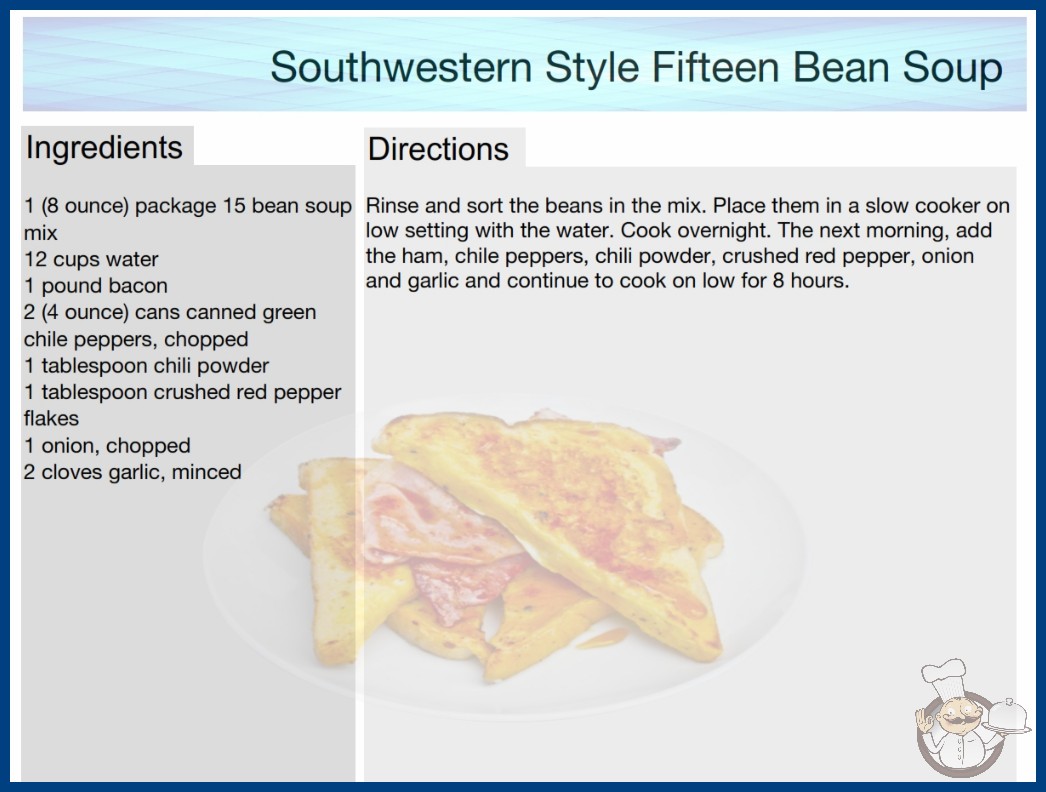 Southwestern Style Fifteen Bean Soup

Ingredients

1 (8 ounce) package 15 bean soup mix
12 cups water
1 pound bacon
2 (4 ounce) cans canned green chile peppers, chopped
1 tablespoon chili powder
1 tablespoon crushed red pepper flakes
1 onion, chopped
2 cloves garlic, minced

Directions

Rinse and sort the beans in the mix. Place them in a slow cooker on low setting with the water. Cook overnight. The next morning, add the ham, chile peppers, chili powder, crushed red pepper, onion and garlic and continue to cook on low for 8 hours.